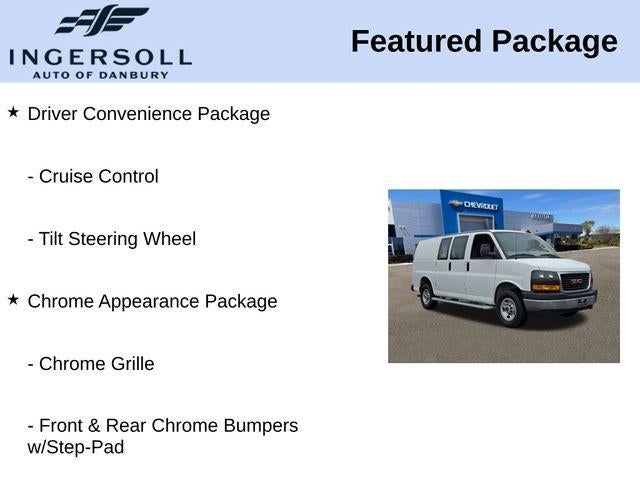 INGERSOLL
AUTO OF DANBURY

Featured Package

★ Driver Convenience Package

- Cruise Control

- Tilt Steering Wheel

★ Chrome Appearance Package

- Chrome Grille

- Front & Rear Chrome Bumpers w/Step-Pad

CHEVROLET

GMC